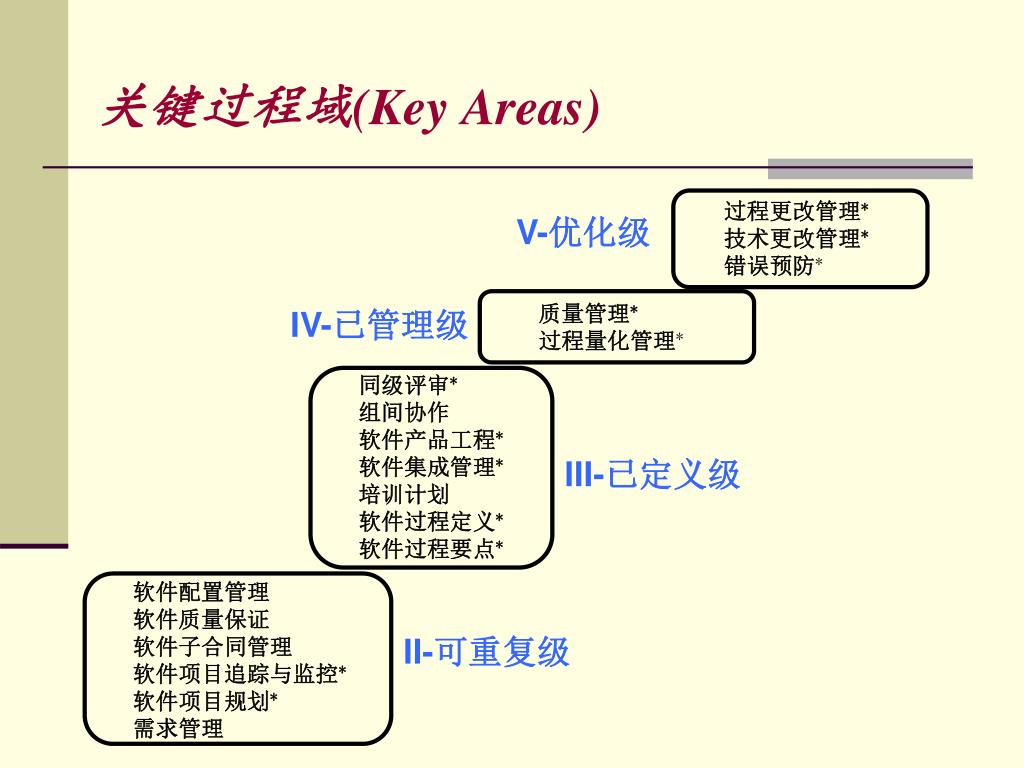 关键过程域(Key Areas)

V-优化级

过程更改管理*
技术更改管理*
错误预防*

IV-已管理级

质量管理*
过程量化管理*

同级评审*
组间协作
软件产品工程*
软件集成管理*
培训计划
软件过程定义*
软件过程要点*

III-已定义级

软件配置管理
软件质量保证
软件子合同管理
软件项目追踪与监控*
软件项目规划*
需求管理

II-可重复级